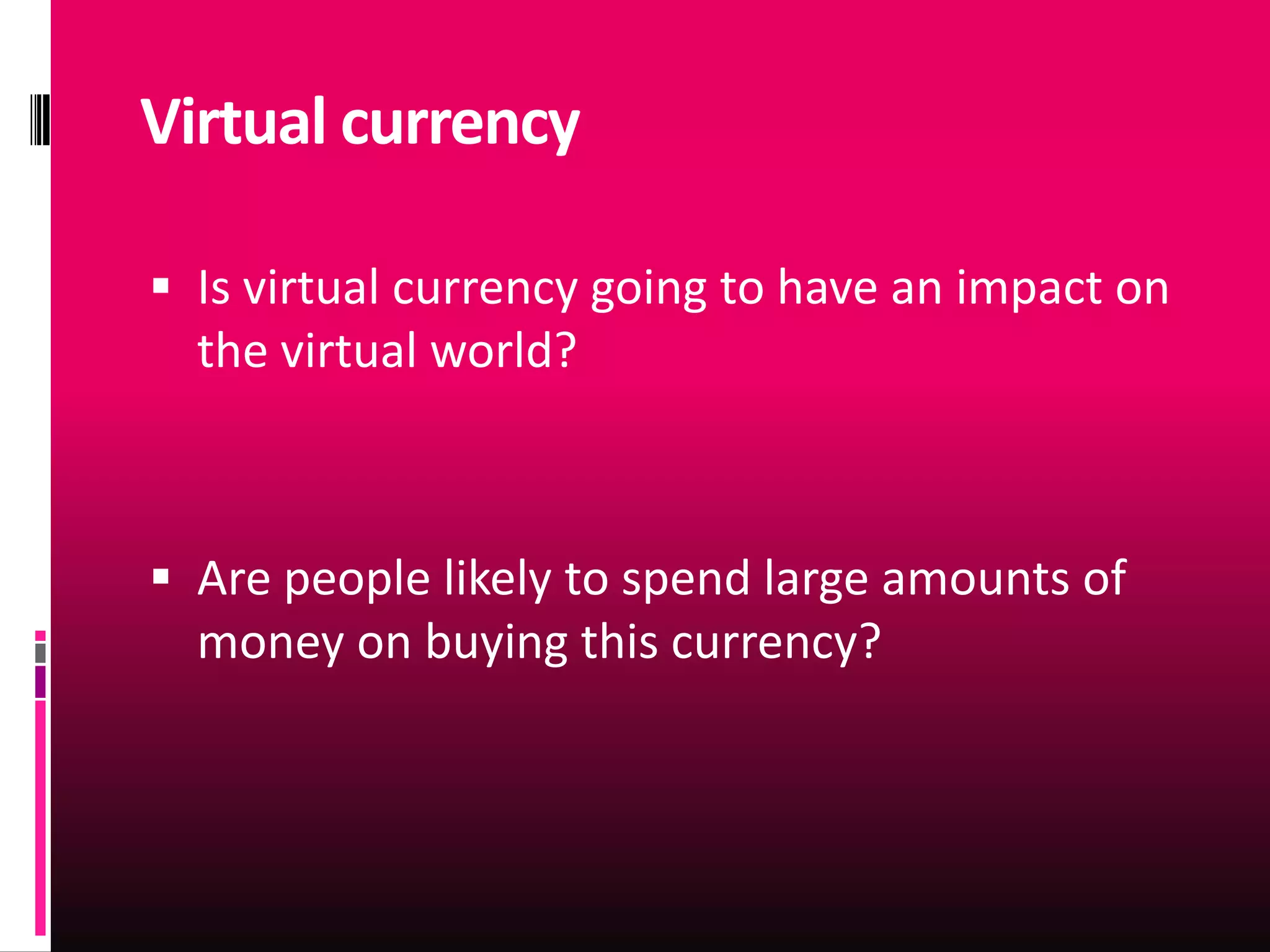 Virtual currency

▪ Is virtual currency going to have an impact on the virtual world?

▪ Are people likely to spend large amounts of money on buying this currency?